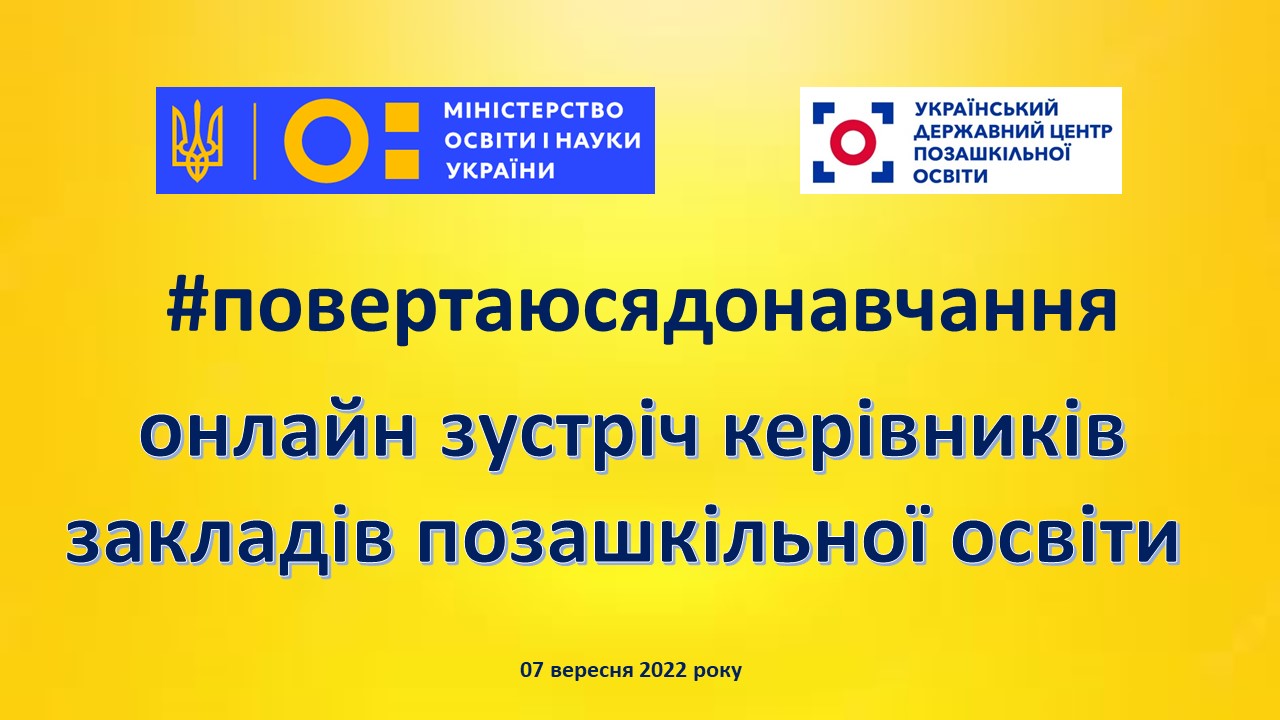 МІНІСТЕРСТВО ОСВІТИ І НАУКИ УКРАЇНИ

УКРАЇНСЬКИЙ ДЕРЖАВНИЙ ЦЕНТР ПОЗАШКІЛЬНОЇ ОСВІТИ

#повертаюсядонавчання

онлайн зустріч керівників закладів позашкільної освіти

07 вересня 2022 року